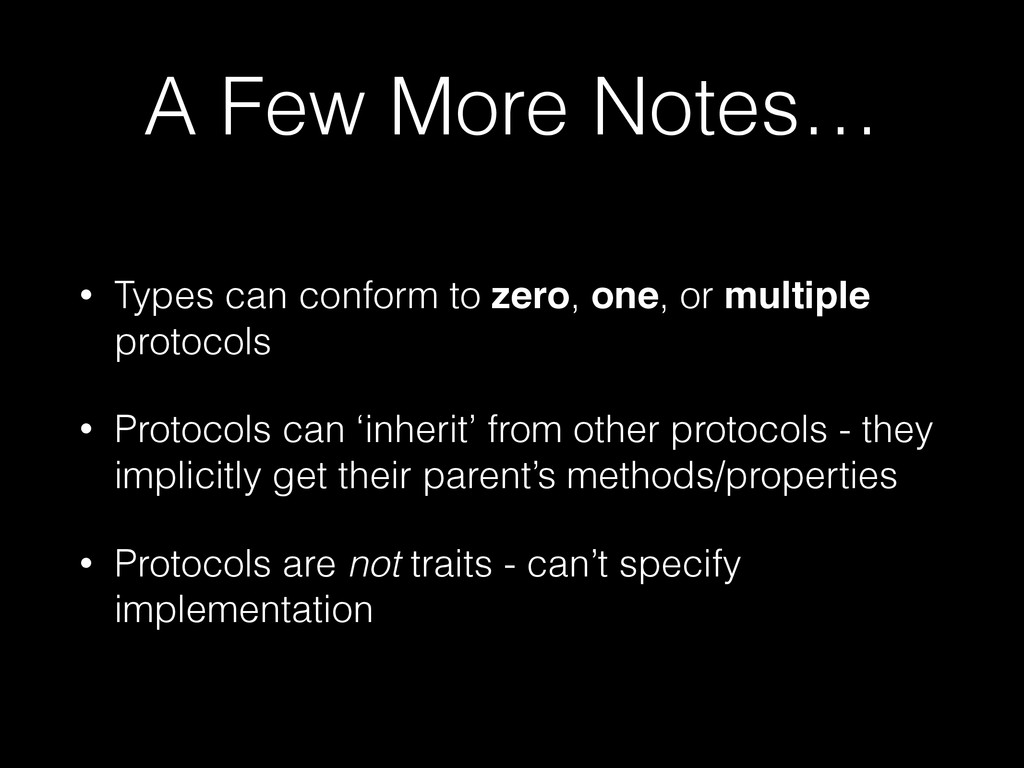 A Few More Notes…

• Types can conform to zero, one, or multiple protocols

• Protocols can ‘inherit’ from other protocols - they implicitly get their parent’s methods/properties

• Protocols are not traits - can’t specify implementation